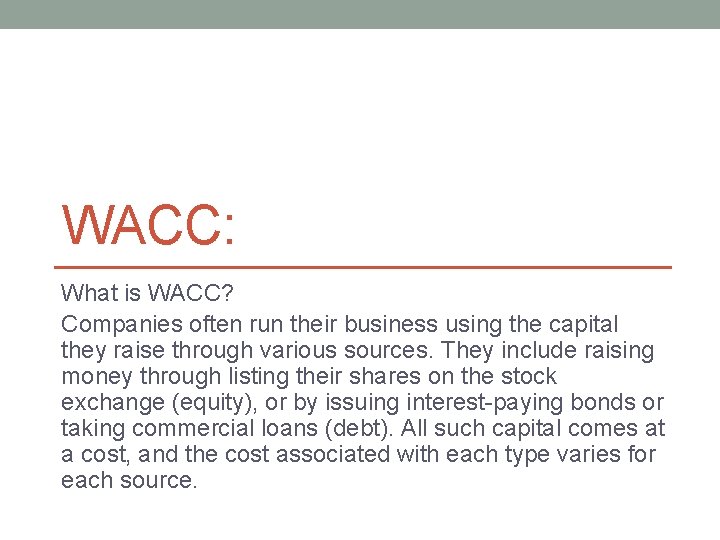 WACC:

What is WACC?

Companies often run their business using the capital they raise through various sources. They include raising money through listing their shares on the stock exchange (equity), or by issuing interest-paying bonds or taking commercial loans (debt). All such capital comes at a cost, and the cost associated with each type varies for each source.